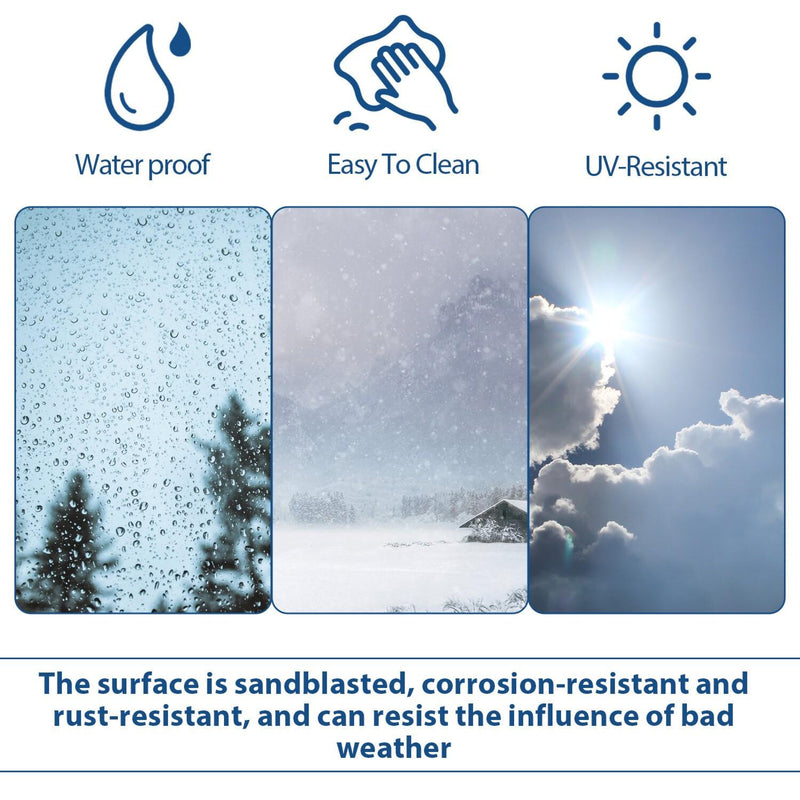 Water proof

Easy To Clean

UV-Resistant

The surface is sandblasted, corrosion-resistant and rust-resistant, and can resist the influence of bad weather